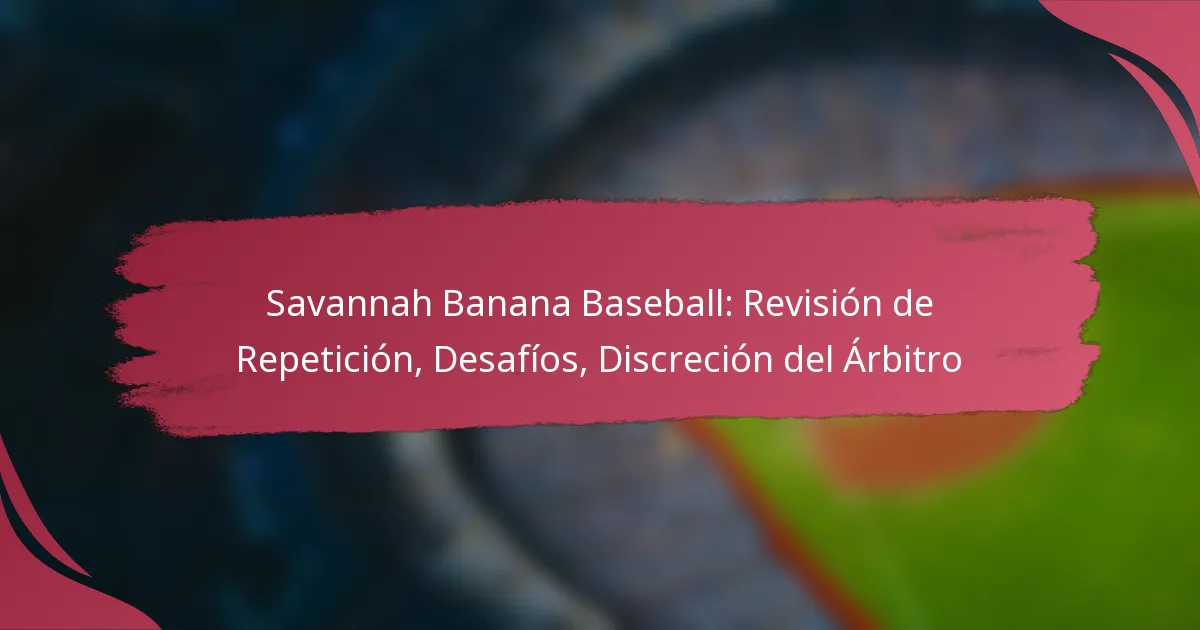 Savannah Banana Baseball: Revisión de Repetición, Desafíos, Discreción del Árbitro